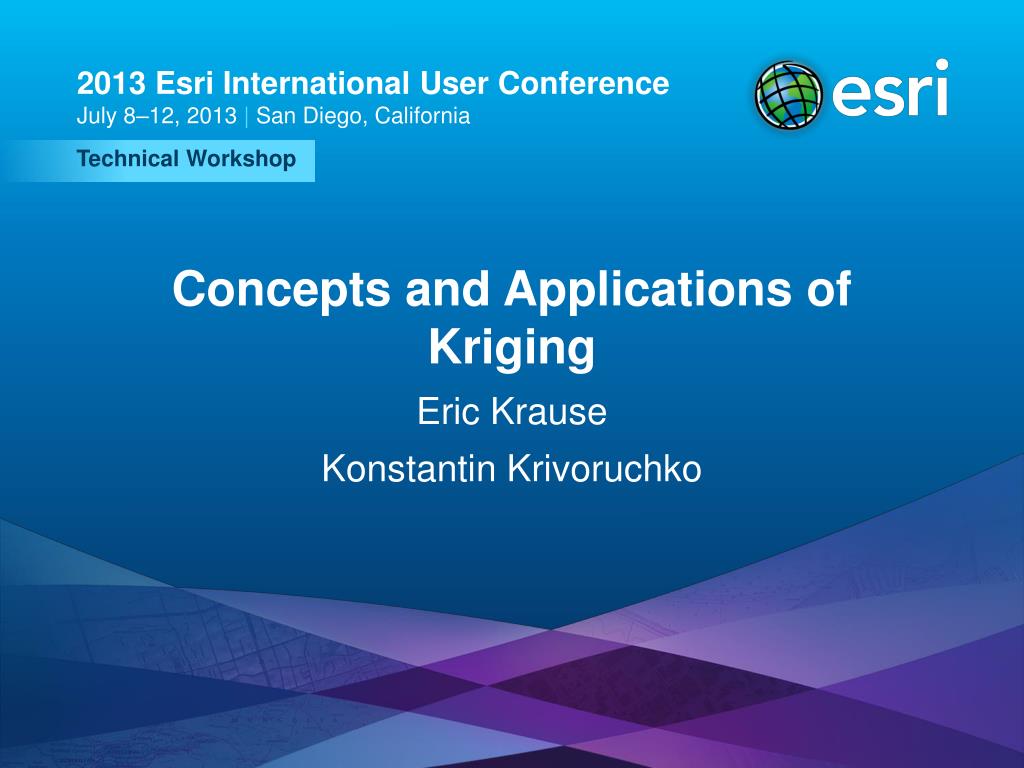 2013 Esri International User Conference
July 8–12, 2013 | San Diego, California

esri

Technical Workshop

Concepts and Applications of Kriging

Eric Krause

Konstantin Krivoruchko